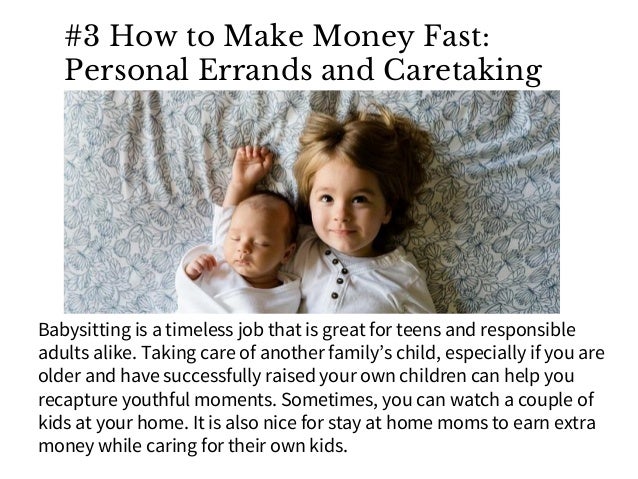 #3 How to Make Money Fast: Personal Errands and Caretaking

Babysitting is a timeless job that is great for teens and responsible adults alike. Taking care of another family's child, especially if you are older and have successfully raised your own children can help you recapture youthful moments. Sometimes, you can watch a couple of kids at your home. It is also nice for stay at home moms to earn extra money while caring for their own kids.